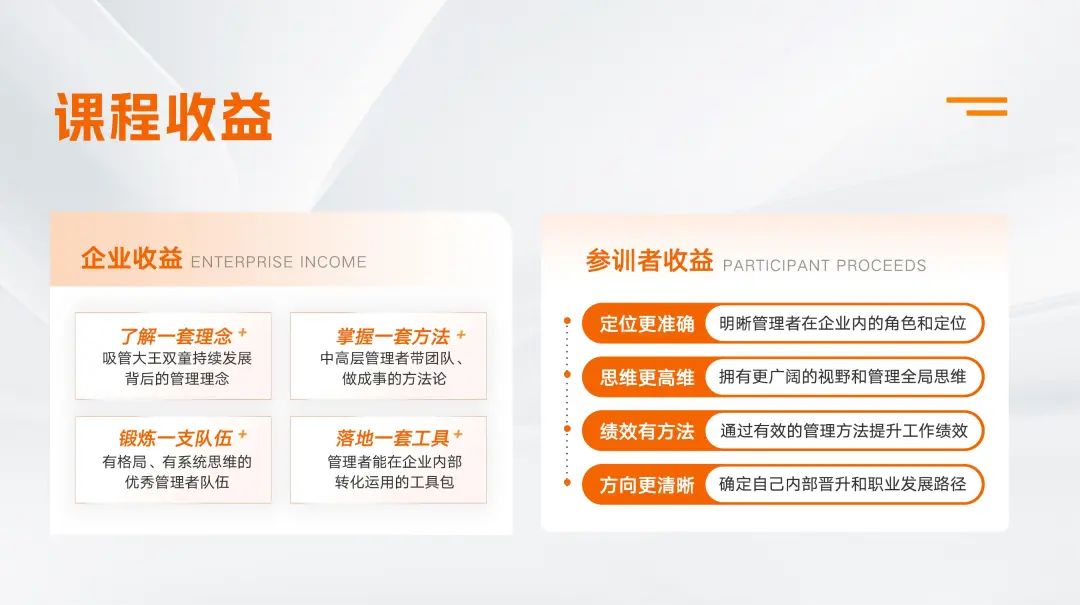 课程收益

企业收益 ENTERPRISE INCOME

了解一套理念 +
吸管大王双童持续发展背后的管理理念

掌握一套方法 +
中高层管理者带团队、做成事的方法论

锻炼一支队伍 +
有格局、有系统思维的优秀管理者队伍

落地一套工具 +
管理者能在企业内部转化运用的工具包

参训者收益 PARTICIPANT PROCEEDS

定位更准确 明晰管理者在企业内的角色和定位

思维更高维 拥有更广阔的视野和管理全局思维

绩效有方法 通过有效的管理方法提升工作绩效

方向更清晰 确定自己内部晋升和职业发展路径